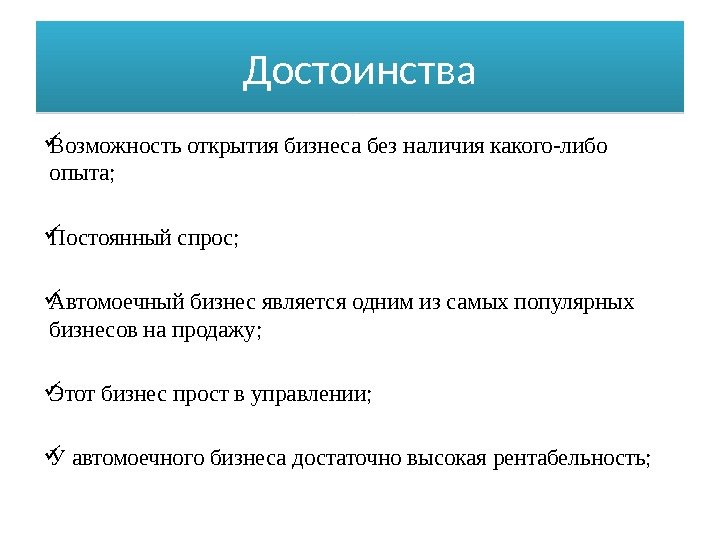 Достоинства

✓Возможность открытия бизнеса без наличия какого-либо опыта;

✓Постоянный спрос;

✓Автомоечный бизнес является одним из самых популярных бизнесов на продажу;

✓Этот бизнес прост в управлении;

✓У автомоечного бизнеса достаточно высокая рентабельность;